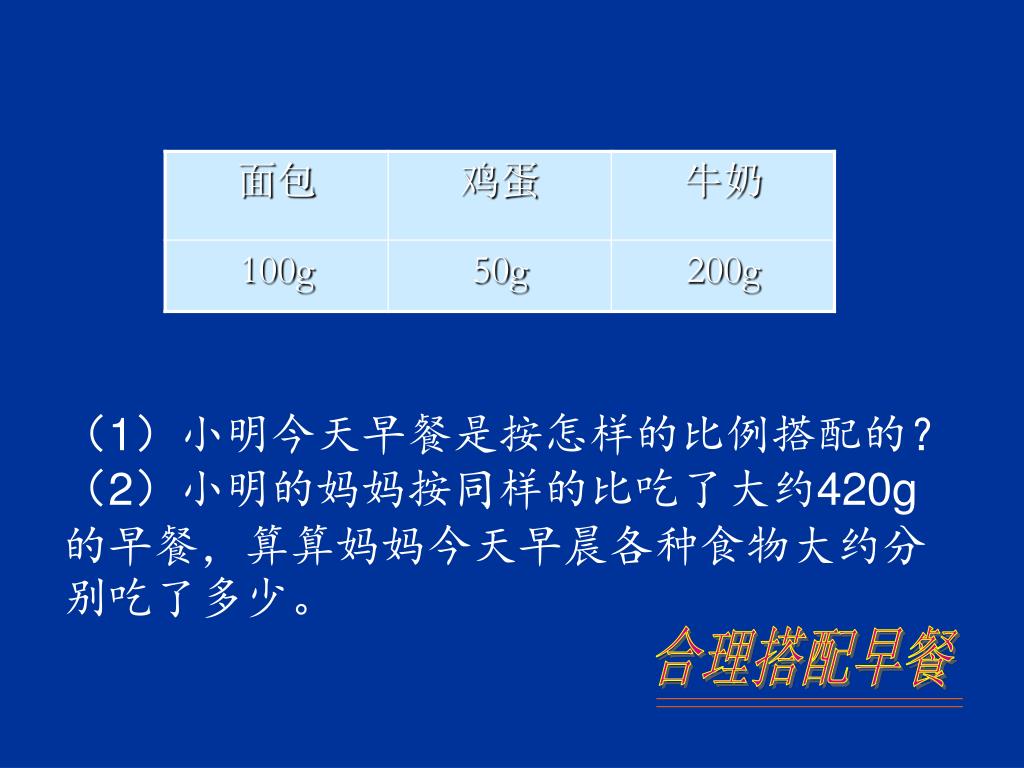 | 面包 | 鸡蛋 | 牛奶 |
|---|---|---|
| 100g | 50g | 200g |

（1）小明今天早餐是按怎样的比例搭配的？
（2）小明的妈妈按同样的比吃了大约420g的早餐，算算妈妈今天早晨各种食物大约分别吃了多少。

合理搭配早餐